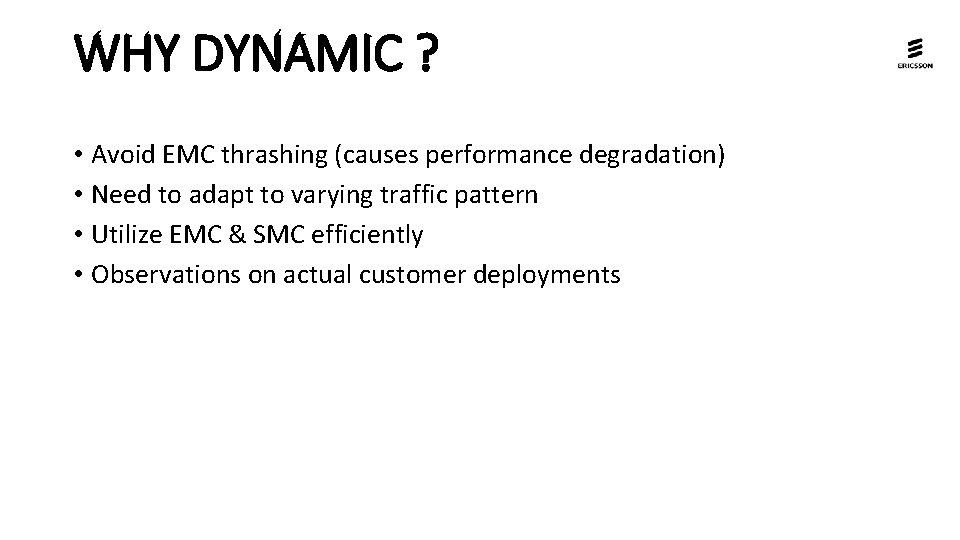 WHY DYNAMIC ?

ERICSSON

• Avoid EMC thrashing (causes performance degradation)
• Need to adapt to varying traffic pattern
• Utilize EMC & SMC efficiently
• Observations on actual customer deployments